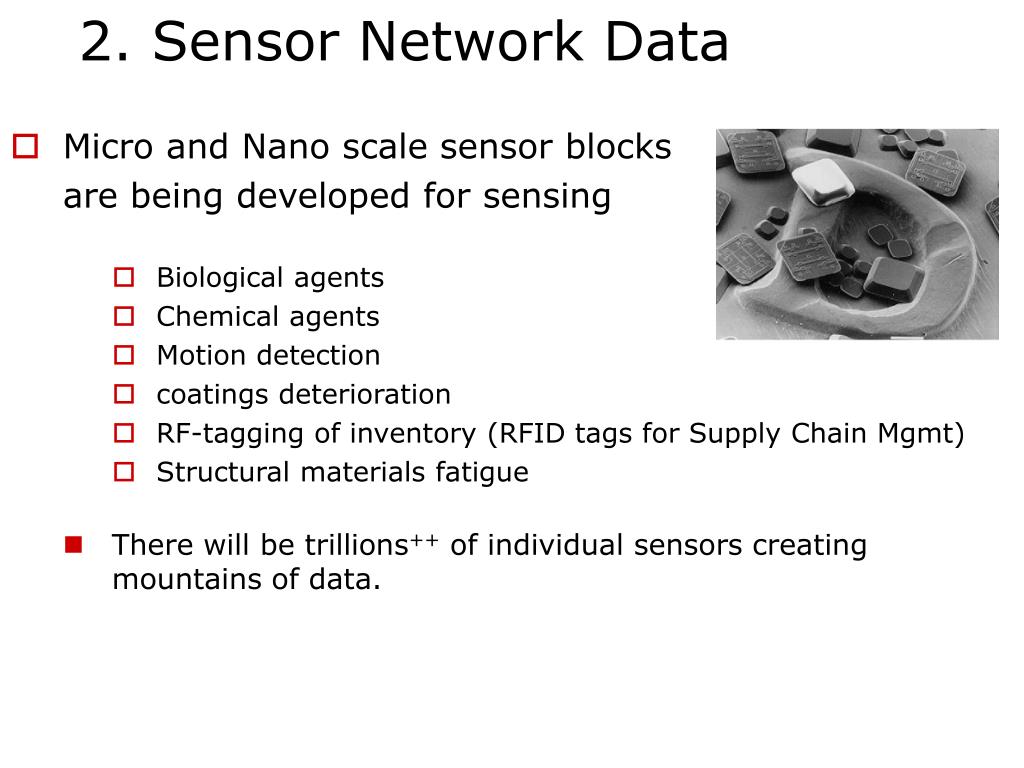 2. Sensor Network Data

Micro and Nano scale sensor blocks are being developed for sensing

Biological agents
Chemical agents
Motion detection
coatings deterioration
RF-tagging of inventory (RFID tags for Supply Chain Mgmt)
Structural materials fatigue

There will be trillions$^{++}$ of individual sensors creating mountains of data.